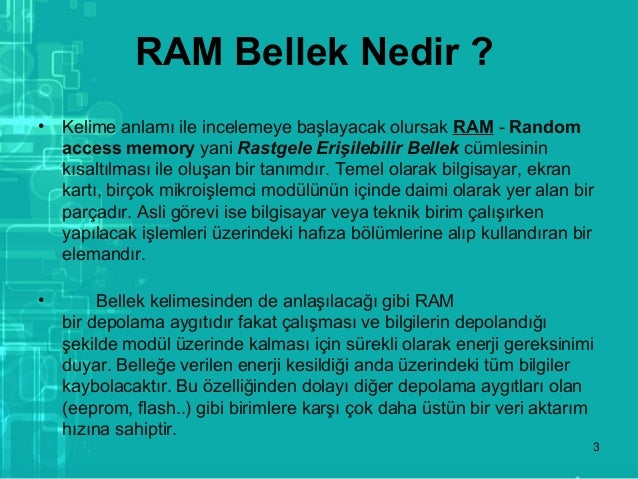 RAM Bellek Nedir ?

• Kelime anlamı ile incelemeye başlayacak olursak RAM - Random access memory yani Rastgele Erişilebilir Bellek cümlesinin kısaltılması ile oluşan bir tanımdır. Temel olarak bilgisayar, ekran kartı, birçok mikroişlemci modülünün içinde daimi olarak yer alan bir parçadır. Asli görevi ise bilgisayar veya teknik birim çalışırken yapılacak işlemleri üzerindeki hafıza bölümlerine alıp kullandıran bir elemandır.

• Bellek kelimesinden de anlaşılacağı gibi RAM bir depolama aygıtıdır fakat çalışması ve bilgilerin depolandığı şekilde modül üzerinde kalması için sürekli olarak enerji gereksinimi duyar. Belleğe verilen enerji kesildiği anda üzerindeki tüm bilgiler kaybolacaktır. Bu özelliğinden dolayı diğer depolama aygıtları olan (eeprom, flash..) gibi birimlere karşı çok daha üstün bir veri aktarım hızına sahiptir.

3